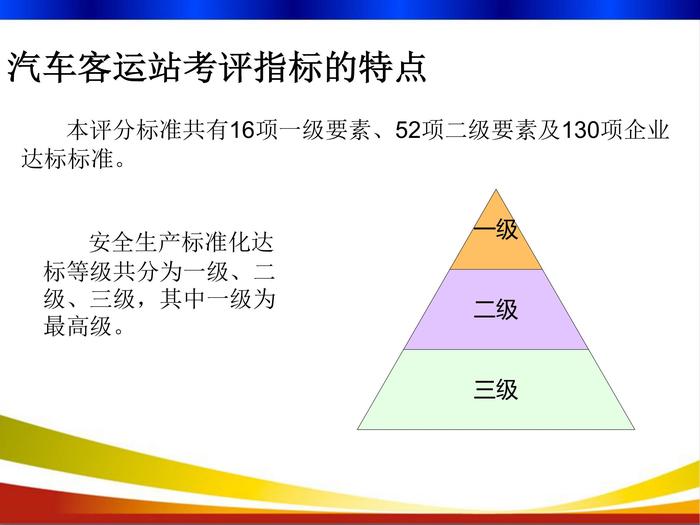 汽车客运站考评指标的特点

本评分标准共有16项一级要素、52项二级要素及130项企业达标标准。

安全生产标准化达标等级共分为一级、二级、三级，其中一级为最高级。

一级

二级

三级